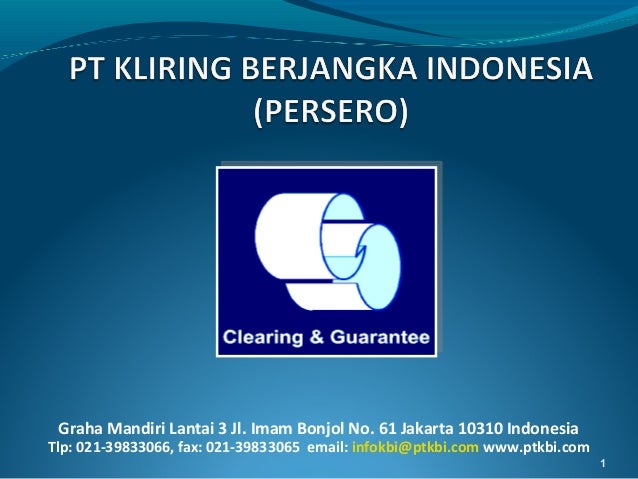 PT KLIRING BERJANGKA INDONESIA (PERSERO)

Clearing & Guarantee

Graha Mandiri Lantai 3 Jl. Imam Bonjol No. 61 Jakarta 10310 Indonesia
Tlp: 021-39833066, fax: 021-39833065 email: infokbi@ptkbi.com www.ptkbi.com

1